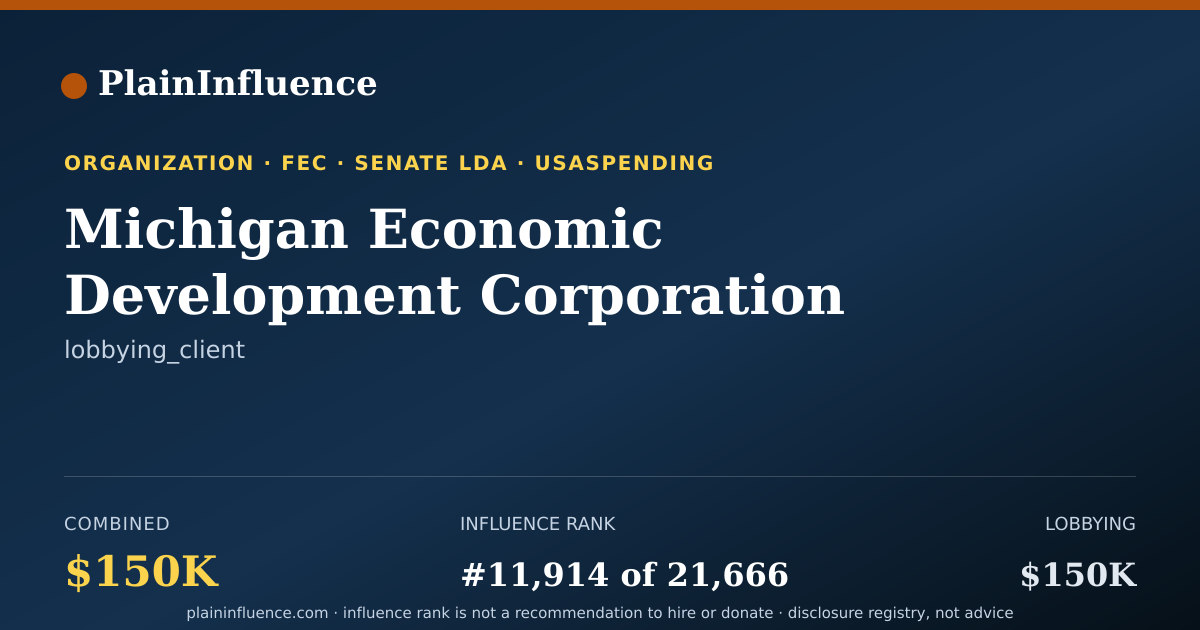 PlainInfluence

ORGANIZATION · FEC · SENATE LDA · USASPENDING

Michigan Economic Development Corporation

lobbying_client

COMBINED
$150K

INFLUENCE RANK
#11,914 of 21,666

LOBBYING
$150K

plaininfluence.com · influence rank is not a recommendation to hire or donate · disclosure registry, not advice